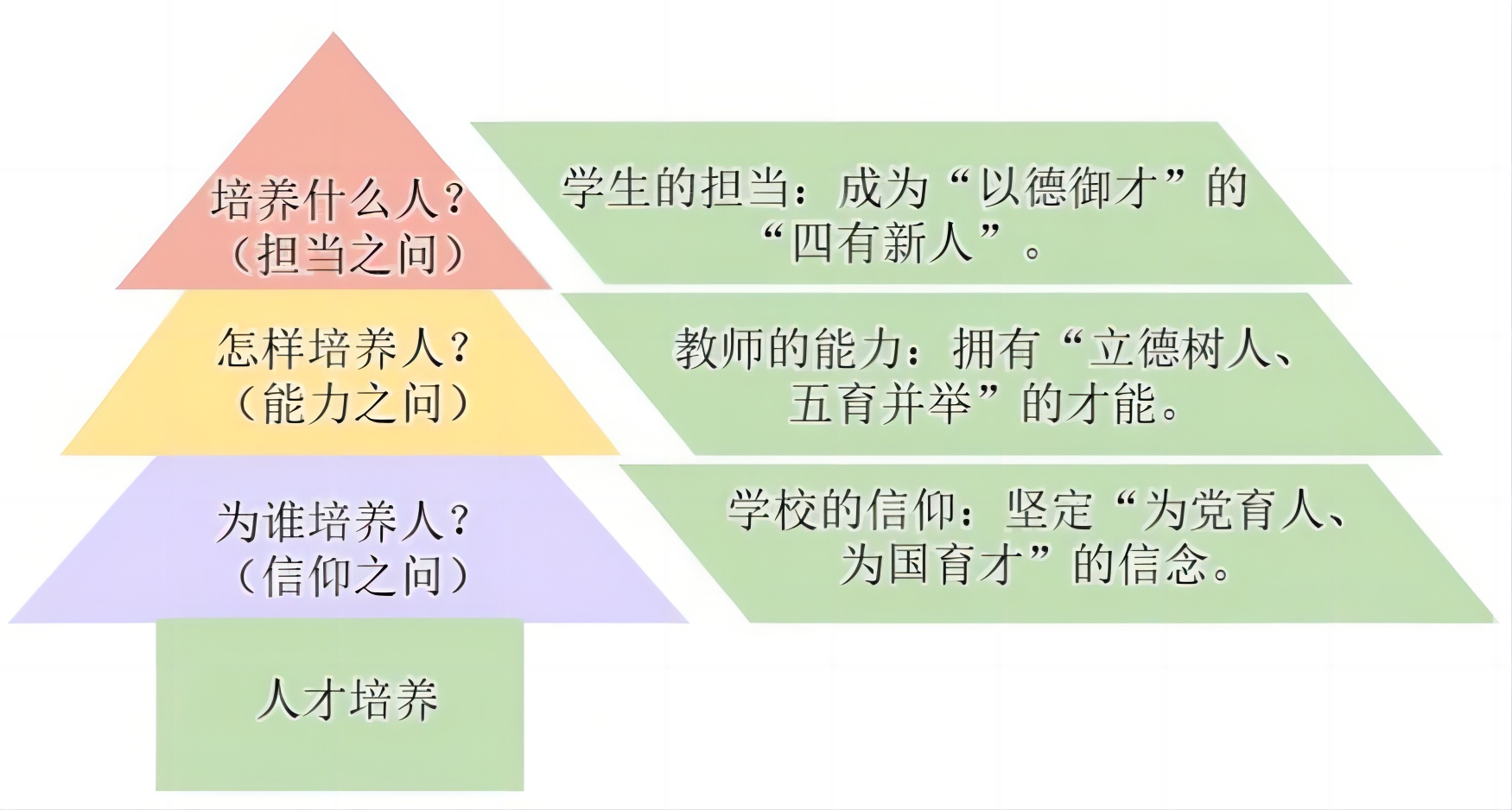 培养什么人？
（担当之问）

学生的担当：成为“以德御才”的“四有新人”。

怎样培养人？
（能力之问）

教师的能力：拥有“立德树人、五育并举”的才能。

为谁培养人？
（信仰之问）

学校的信仰：坚定“为党育人、为国育才”的信念。

人才培养